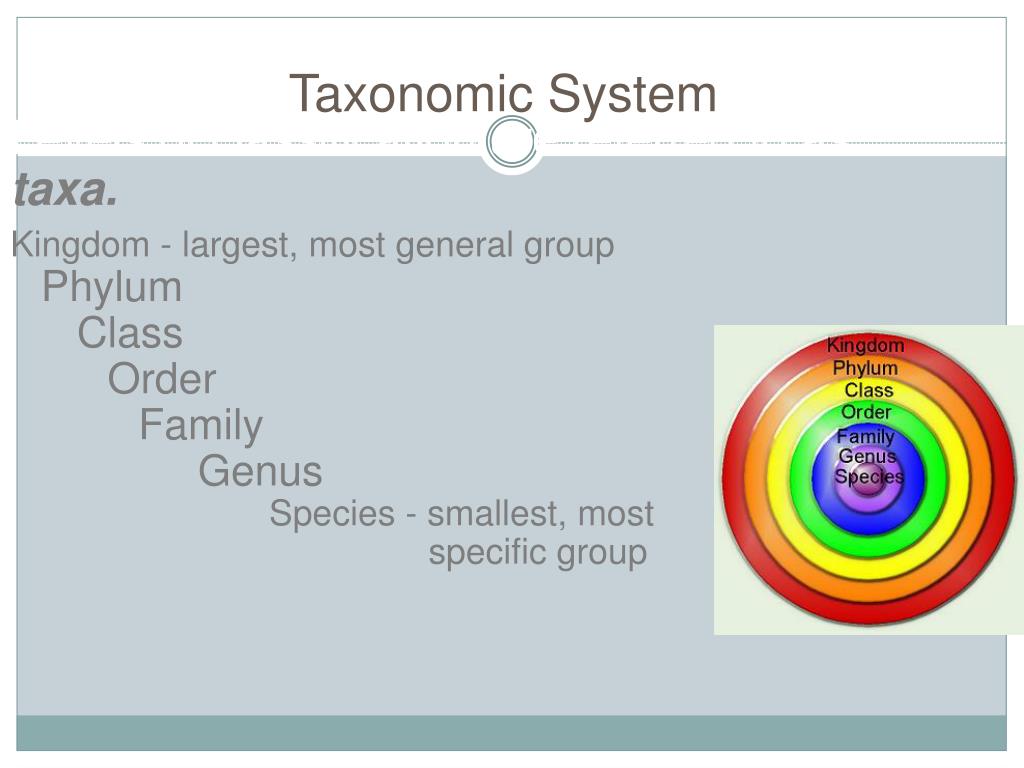 Taxonomic System

taxa.

Kingdom - largest, most general group

Phylum

Class

Order

Family

Genus

Species - smallest, most specific group

Kingdom
Phylum
Class
Order
Family
Genus
Species